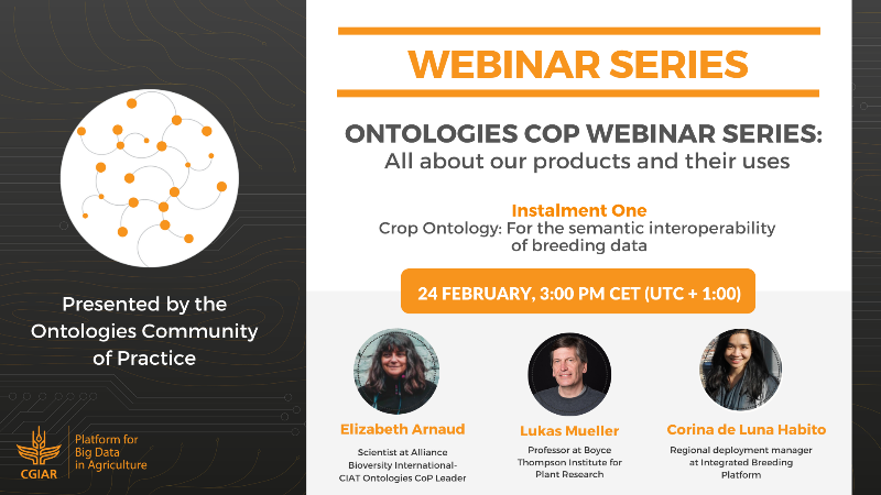 Presented by the Ontologies Community of Practice

CGIAR

Platform for Big Data in Agriculture

WEBINAR SERIES

ONTOLOGIES COP WEBINAR SERIES:
All about our products and their uses

Instalment One
Crop Ontology: For the semantic interoperability of breeding data

24 FEBRUARY, 3:00 PM CET (UTC + 1:00)

Elizabeth Arnaud
Scientist at Alliance Bioversity International-CIAT Ontologies CoP Leader

Lukas Mueller
Professor at Boyce Thompson Institute for Plant Research

Corina de Luna Habito
Regional deployment manager at Integrated Breeding Platform